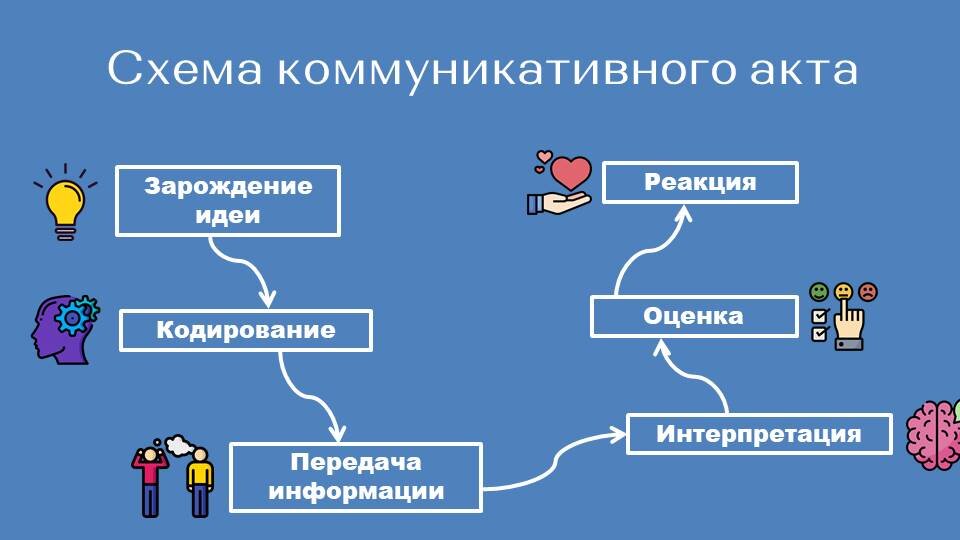 Схема коммуникативного акта

Зарождение идеи

Кодирование

Передача информации

Интерпретация

Оценка

Реакция